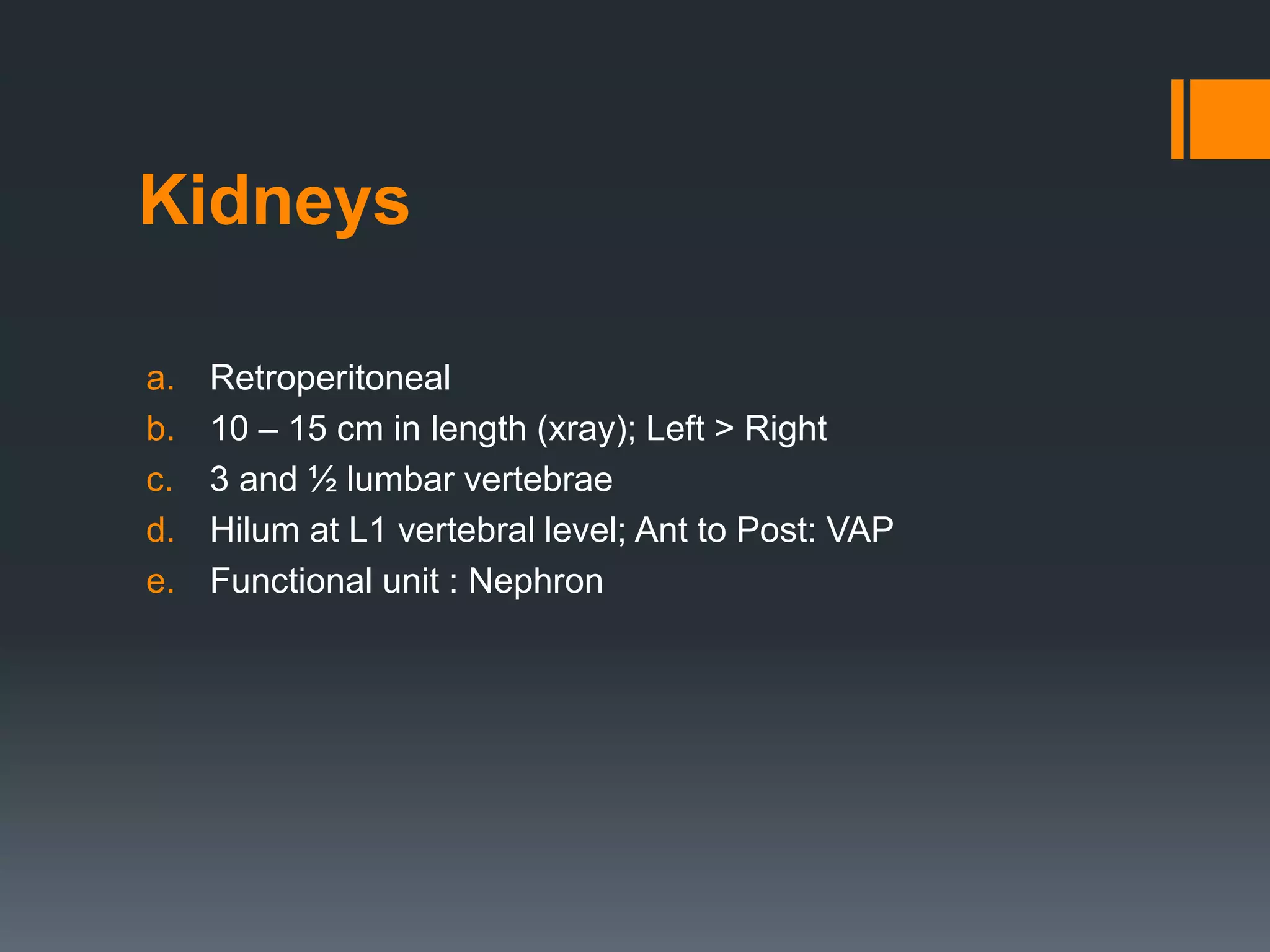 Kidneys

a. Retroperitoneal
b. 10 – 15 cm in length (xray); Left > Right
c. 3 and ½ lumbar vertebrae
d. Hilum at L1 vertebral level; Ant to Post: VAP
e. Functional unit : Nephron